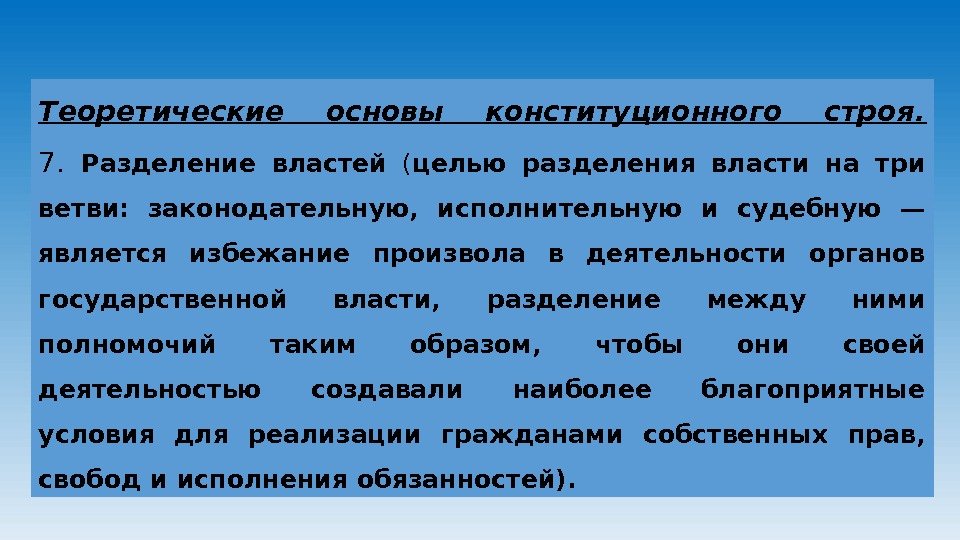 Теоретические основы конституционного строя.

7. Разделение властей (целью разделения власти на три ветви: законодательную, исполнительную и судебную — является избежание произвола в деятельности органов государственной власти, разделение между ними полномочий таким образом, чтобы они своей деятельностью создавали наиболее благоприятные условия для реализации гражданами собственных прав, свобод и исполнения обязанностей).